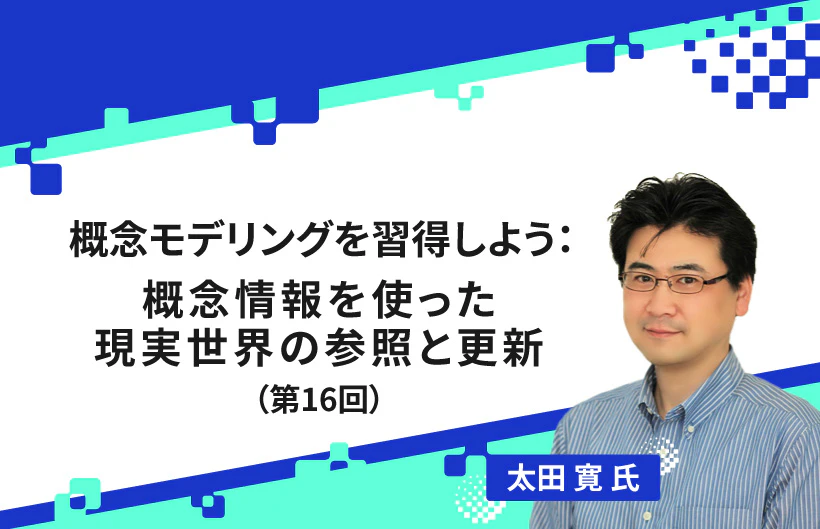 概念モデリングを習得しよう:
概念情報を使った
現実世界の参照と更新
(第16回)

太田 寛 氏